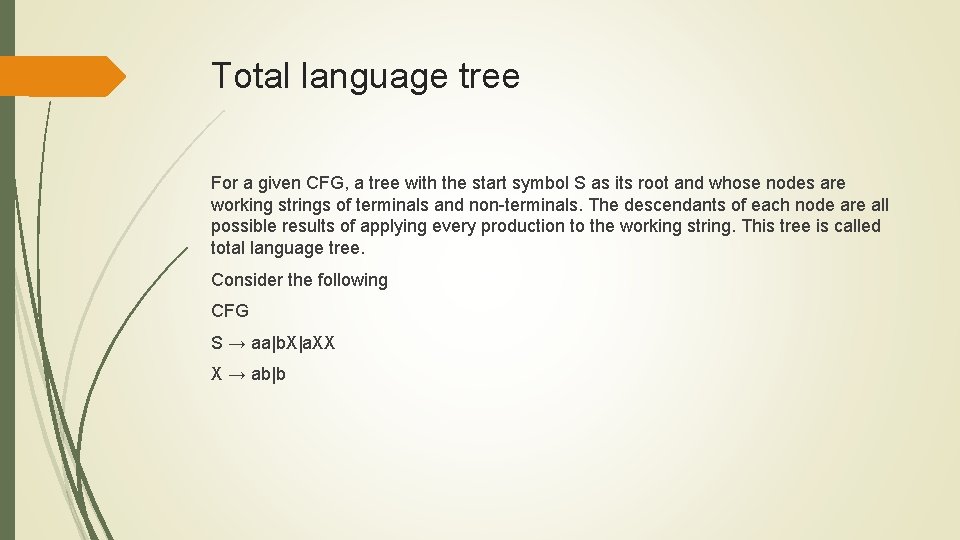 Total language tree

For a given CFG, a tree with the start symbol S as its root and whose nodes are working strings of terminals and non-terminals. The descendants of each node are all possible results of applying every production to the working string. This tree is called total language tree.

Consider the following

CFG

S → aa|bX|aXX

X → ab|b